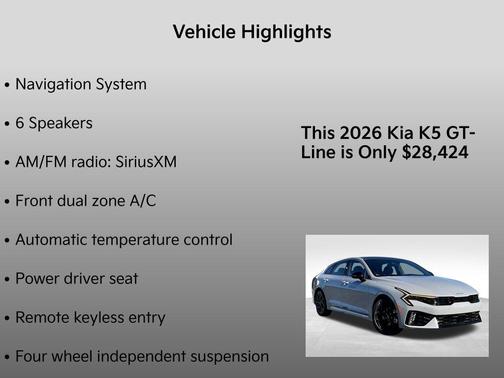 Vehicle Highlights

• Navigation System

• 6 Speakers

• AM/FM radio: SiriusXM

• Front dual zone A/C

• Automatic temperature control

• Power driver seat

• Remote keyless entry

• Four wheel independent suspension

This 2026 Kia K5 GT-Line is Only $28,424